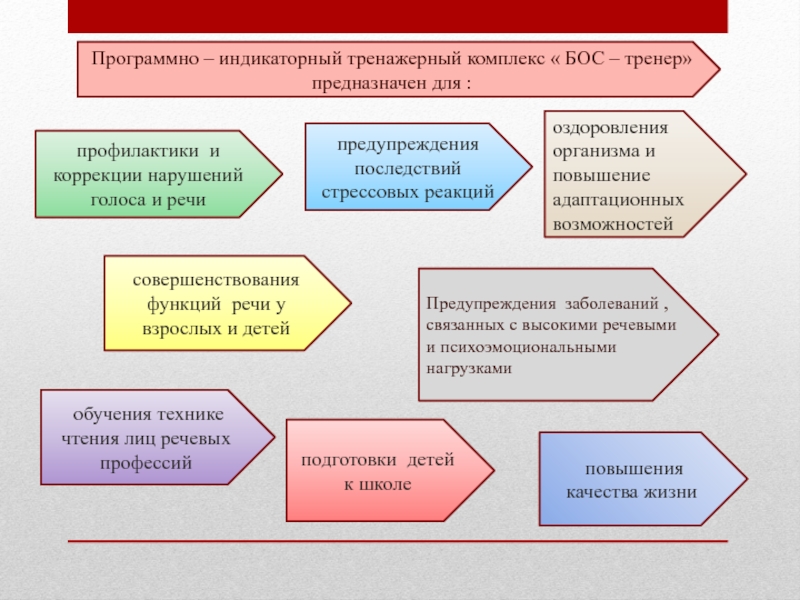 Программно – индикаторный тренажерный комплекс « БОС – тренер» предназначен для :

профилактики и коррекции нарушений голоса и речи

предупреждения последствий стрессовых реакций

оздоровления организма и повышение адаптационных возможностей

совершенствования функций речи у взрослых и детей

Предупреждения заболеваний , связанных с высокими речевыми и психоэмоциональными нагрузками

обучения технике чтения лиц речевых профессий

подготовки детей к школе

повышения качества жизни